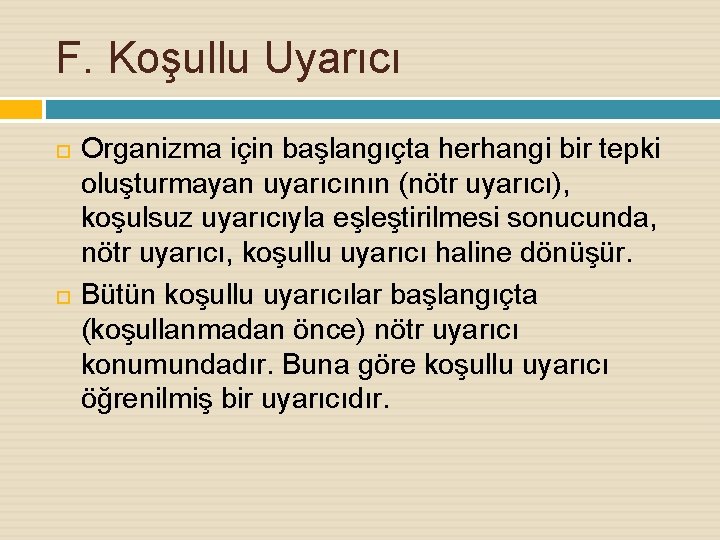 F. Koşullu Uyarıcı

Organizma için başlangıçta herhangi bir tepki oluşturmayan uyarıcının (nötr uyarıcı), koşulsuz uyarıcıyla eşleştirilmesi sonucunda, nötr uyarıcı, koşullu uyarıcı haline dönüşür.

Bütün koşullu uyarıcılar başlangıçta (koşullanmadan önce) nötr uyarıcı konumundadır. Buna göre koşullu uyarıcı öğrenilmiş bir uyarıcıdır.